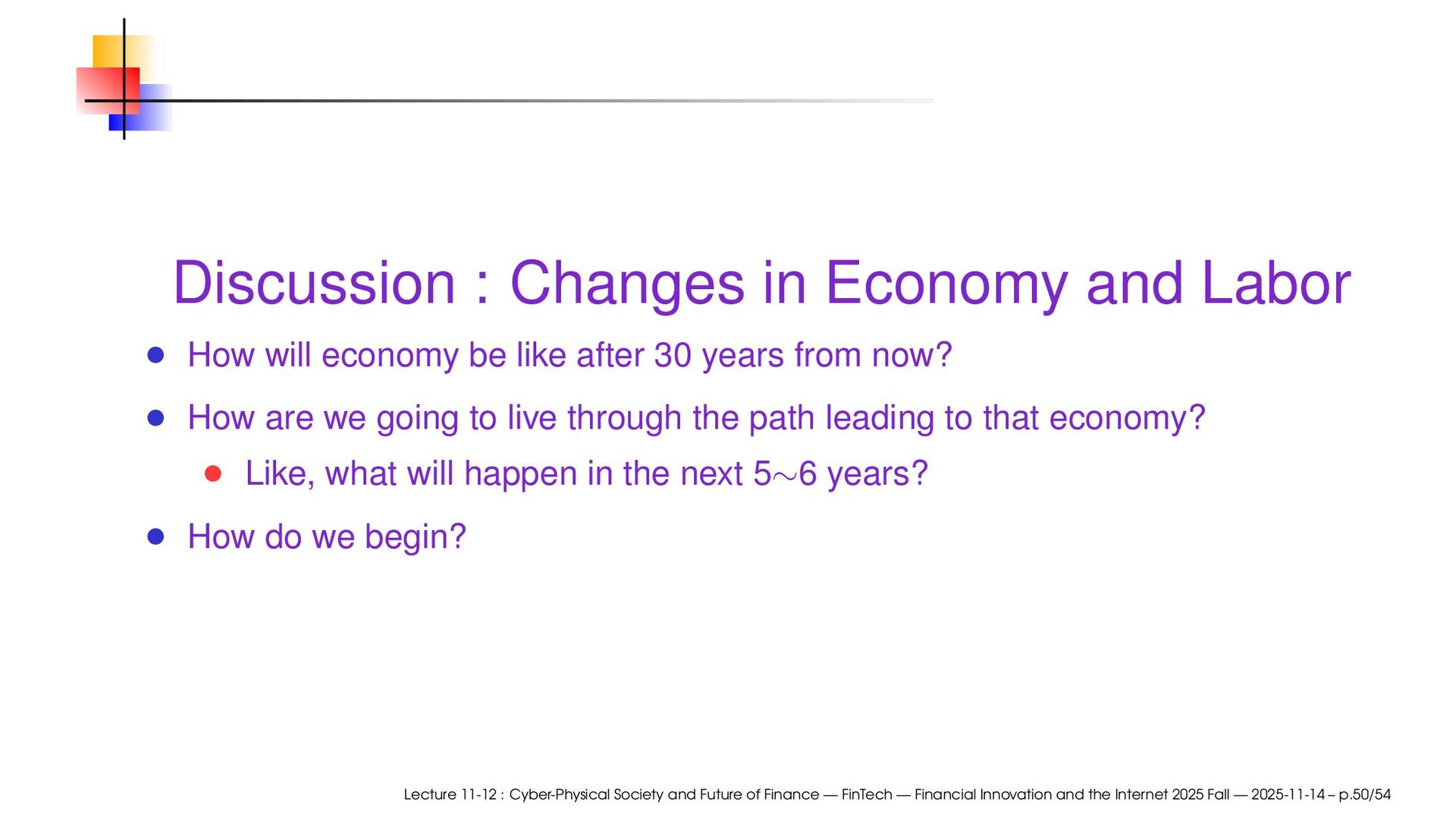 Discussion : Changes in Economy and Labor

- How will economy be like after 30 years from now?
- How are we going to live through the path leading to that economy?
  - Like, what will happen in the next 5$\sim$6 years?
- How do we begin?

Lecture 11-12 : Cyber-Physical Society and Future of Finance — FinTech — Financial Innovation and the Internet 2025 Fall — 2025-11-14 – p.50/54